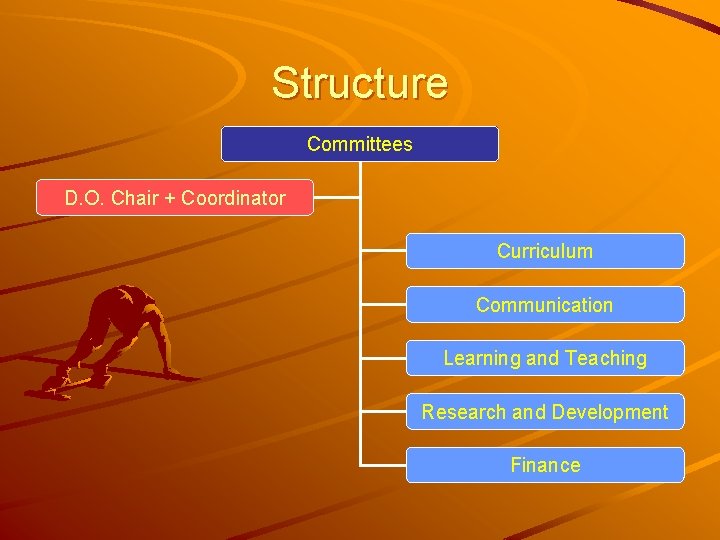 Structure

Committees

D.O. Chair + Coordinator

Curriculum

Communication

Learning and Teaching

Research and Development

Finance